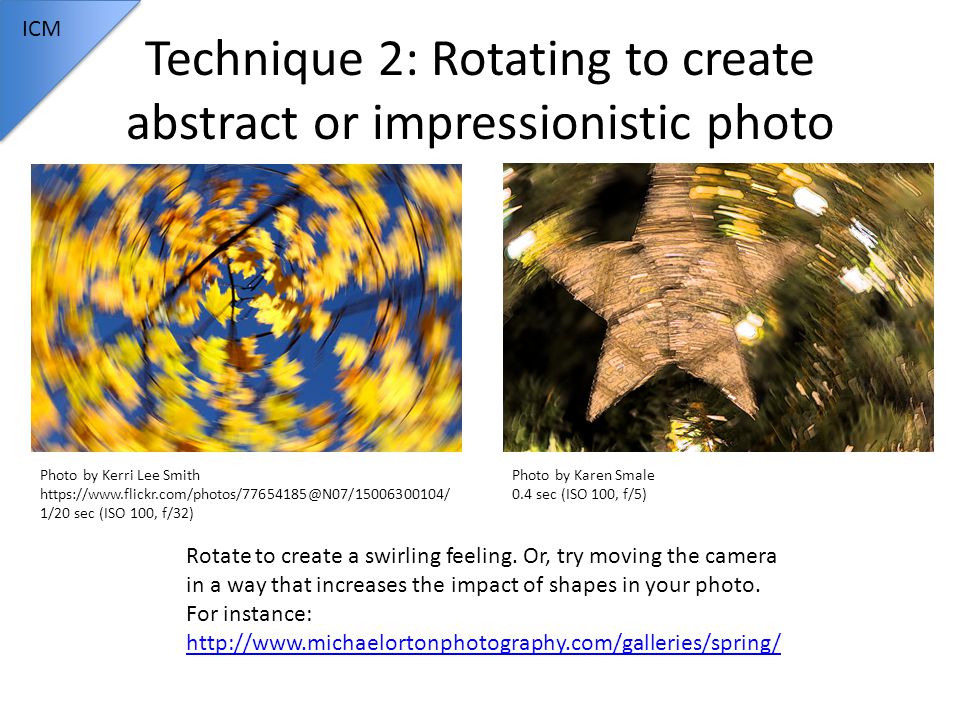 ICM

Technique 2: Rotating to create abstract or impressionistic photo

Photo by Kerri Lee Smith
https://www.flickr.com/photos/77654185@N07/15006300104/
1/20 sec (ISO 100, f/32)

Photo by Karen Smale
0.4 sec (ISO 100, f/5)

Rotate to create a swirling feeling. Or, try moving the camera in a way that increases the impact of shapes in your photo. For instance:
http://www.michaelortonphotography.com/galleries/spring/